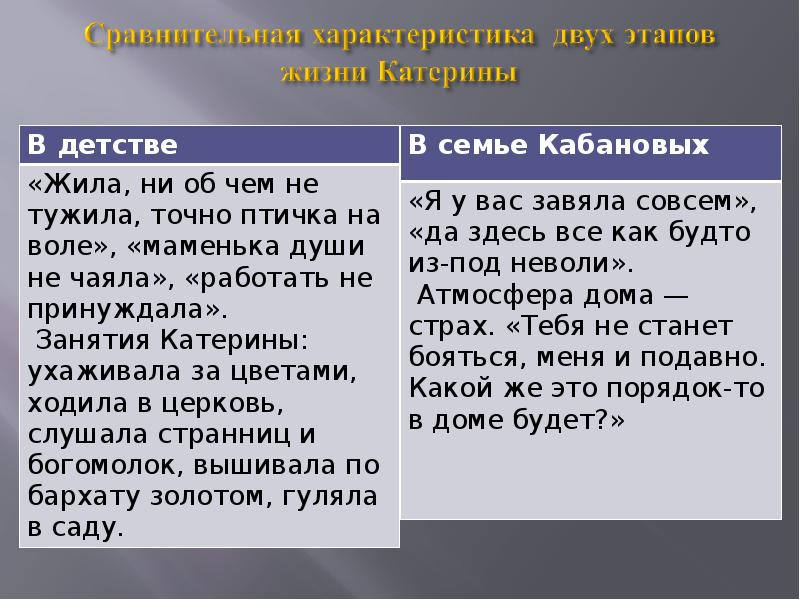 Сравнительная характеристика двух этапов жизни Катерины

| В детстве | В семье Кабановых |
|---|---|
| «Жила, ни об чем не тужила, точно птичка на воле», «маменька души не чаяла», «работать не принуждала». Занятия Катерины: ухаживала за цветами, ходила в церковь, слушала странниц и богомолок, вышивала по бархату золотом, гуляла в саду. | «Я у вас завяла совсем», «да здесь все как будто из-под неволи». Атмосфера дома — страх. «Тебя не станет бояться, меня и подавно. Какой же это порядок-то в доме будет?» |